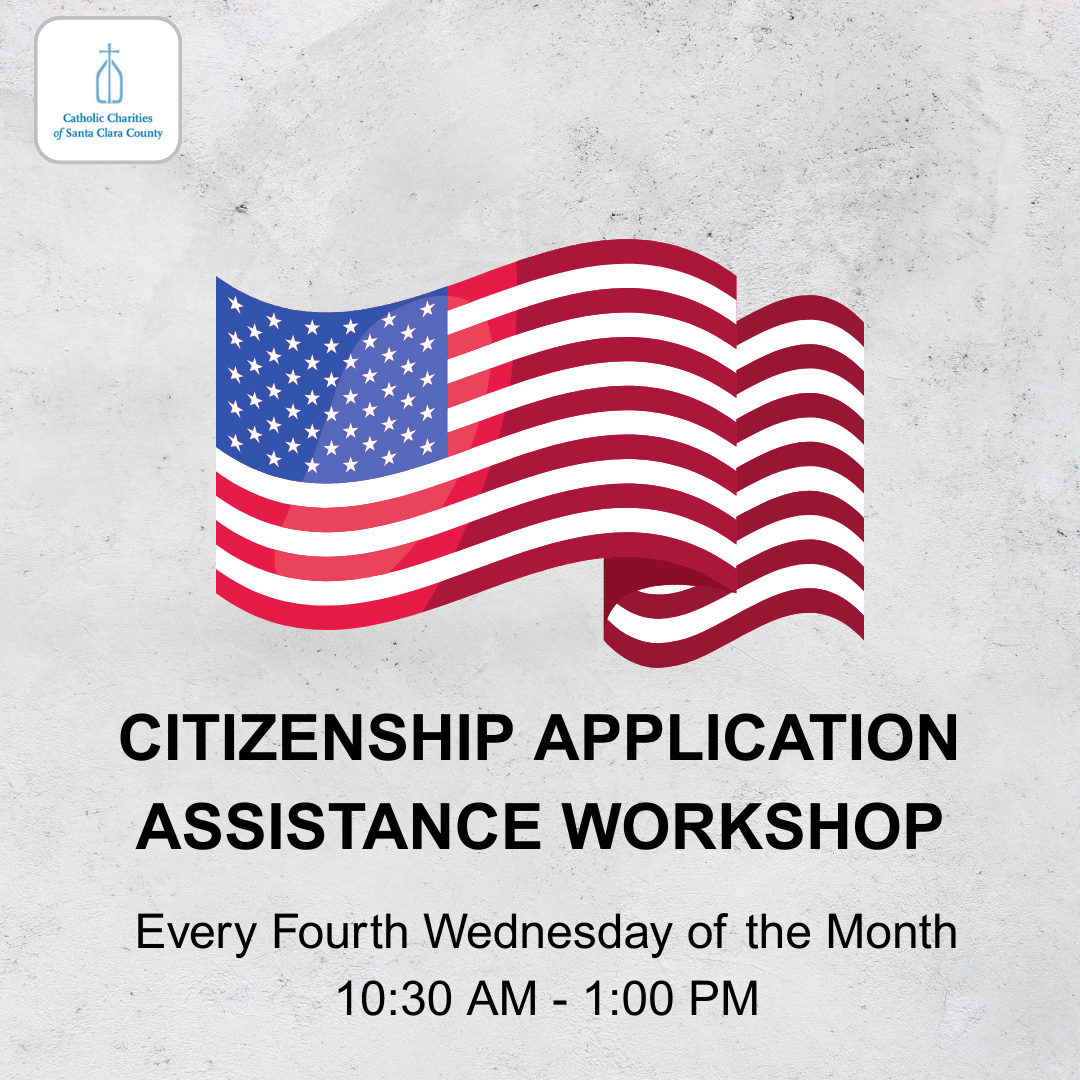 Catholic Charities
of Santa Clara County

CITIZENSHIP APPLICATION ASSISTANCE WORKSHOP

Every Fourth Wednesday of the Month
10:30 AM - 1:00 PM